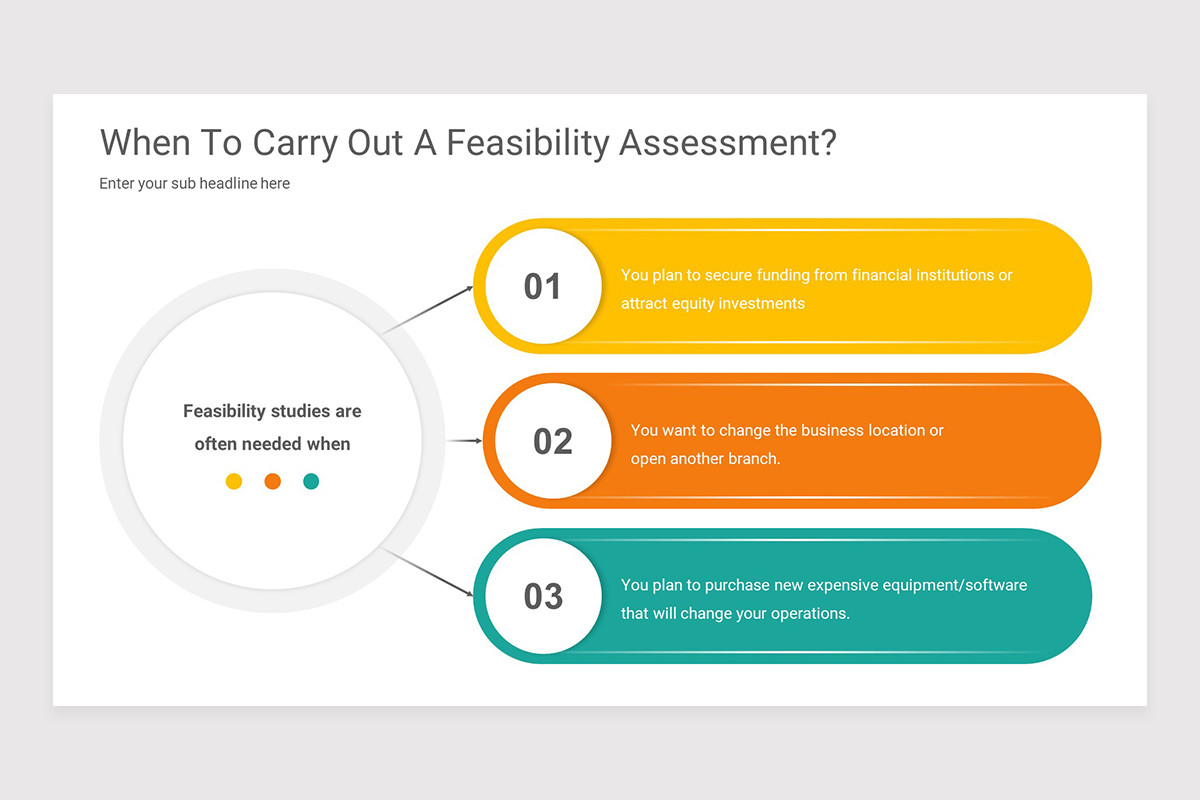 When To Carry Out A Feasibility Assessment?

Enter your sub headline here

Feasibility studies are often needed when

01

You plan to secure funding from financial institutions or attract equity investments

02

You want to change the business location or open another branch.

03

You plan to purchase new expensive equipment/software that will change your operations.